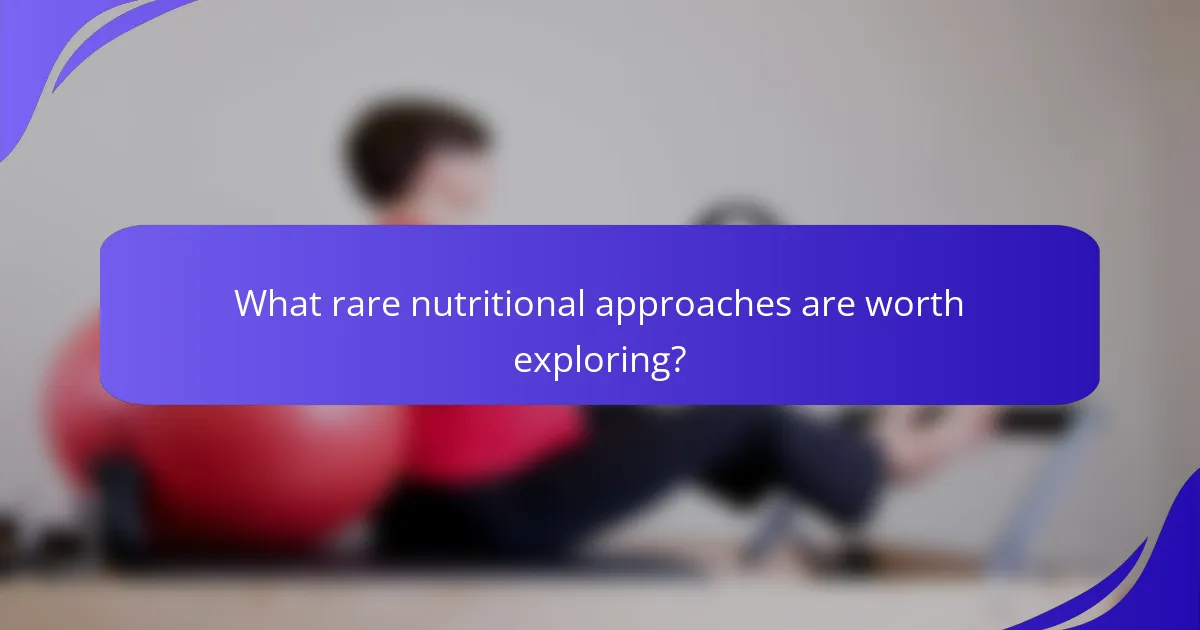 What rare nutritional approaches are worth exploring?